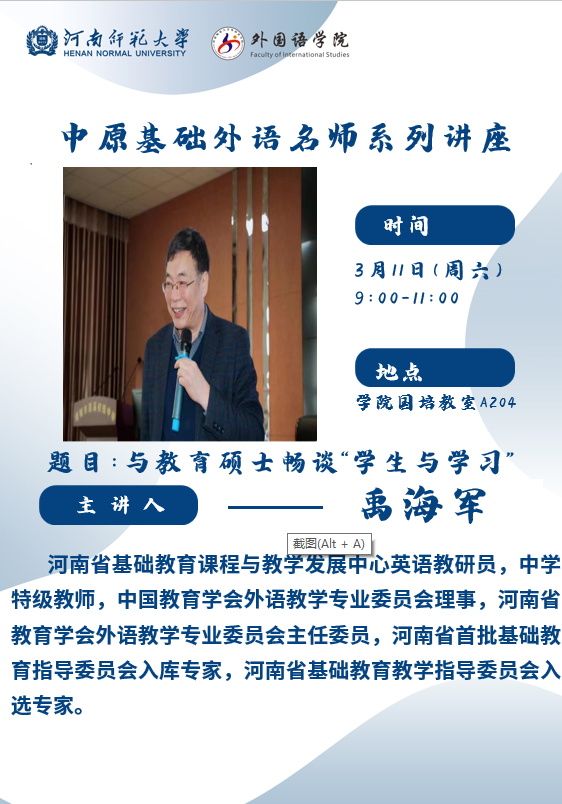 河南师范大学
HENAN NORMAL UNIVERSITY

外国语学院
Faculty of International Studies

中原基础外语名师系列讲座

时间

3月11日（周六）
9:00-11:00

地点

学院国培教室A204

题目：与教育硕士畅谈“学生与学习”

主讲人 —— 禹海军

截图(Alt + A)

河南省基础教育课程与教学发展中心英语教研员，中学特级教师，中国教育学会外语教学专业委员会理事，河南省教育学会外语教学专业委员会主任委员，河南省首批基础教育指导委员会入库专家，河南省基础教育教学指导委员会入选专家。